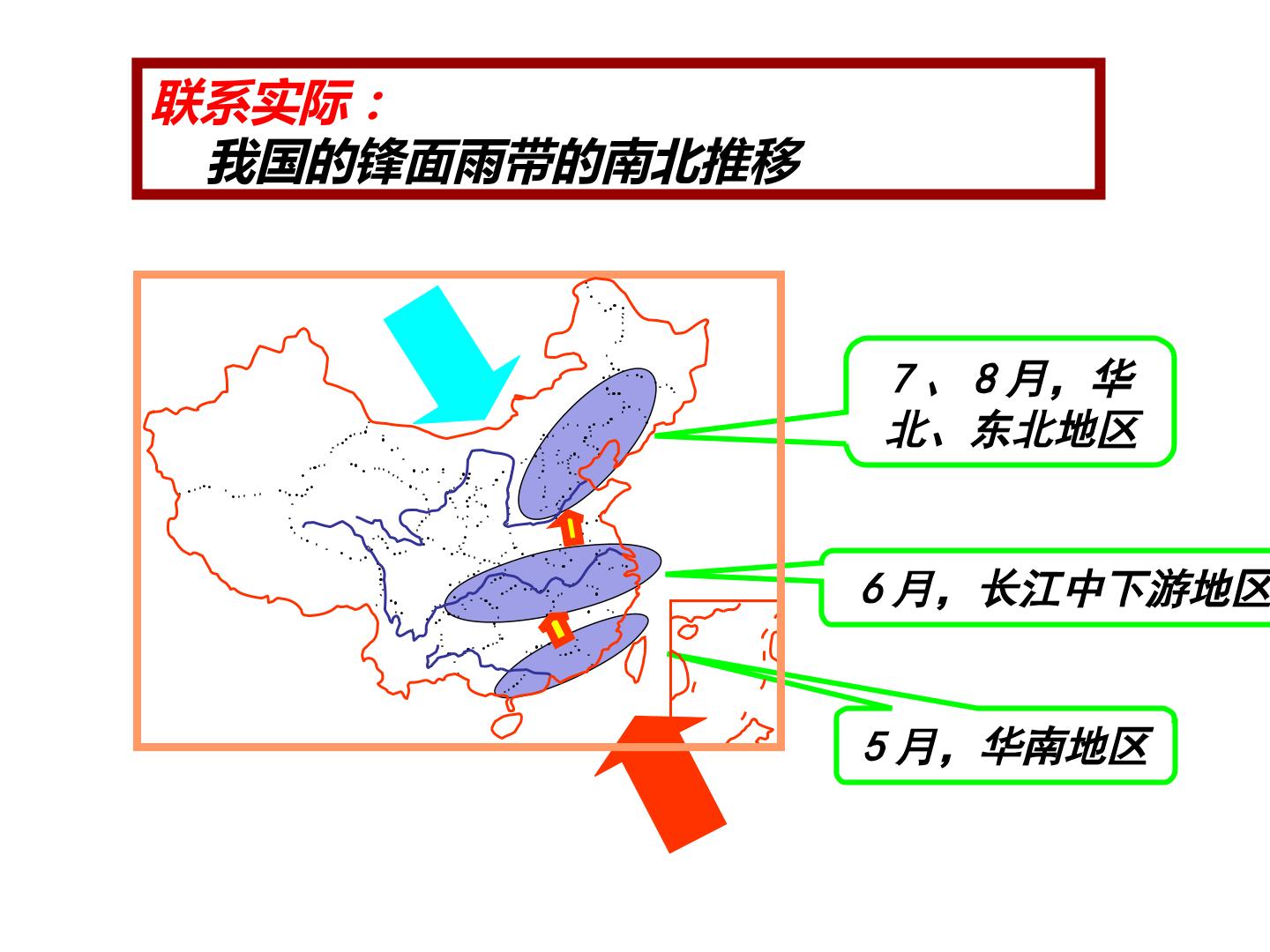 联系实际：
我国的锋面雨带的南北推移

7、8月，华北、东北地区

6月，长江中下游地区

5月，华南地区